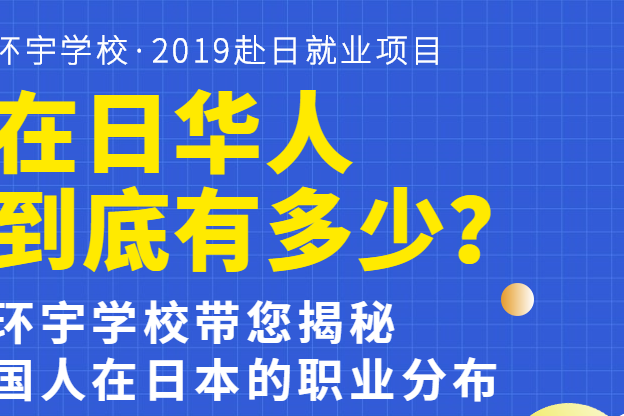 环宇学校·2019赴日就业项目

在日华人
到底有多少?

环宇学校带您揭秘
国人在日本的职业分布